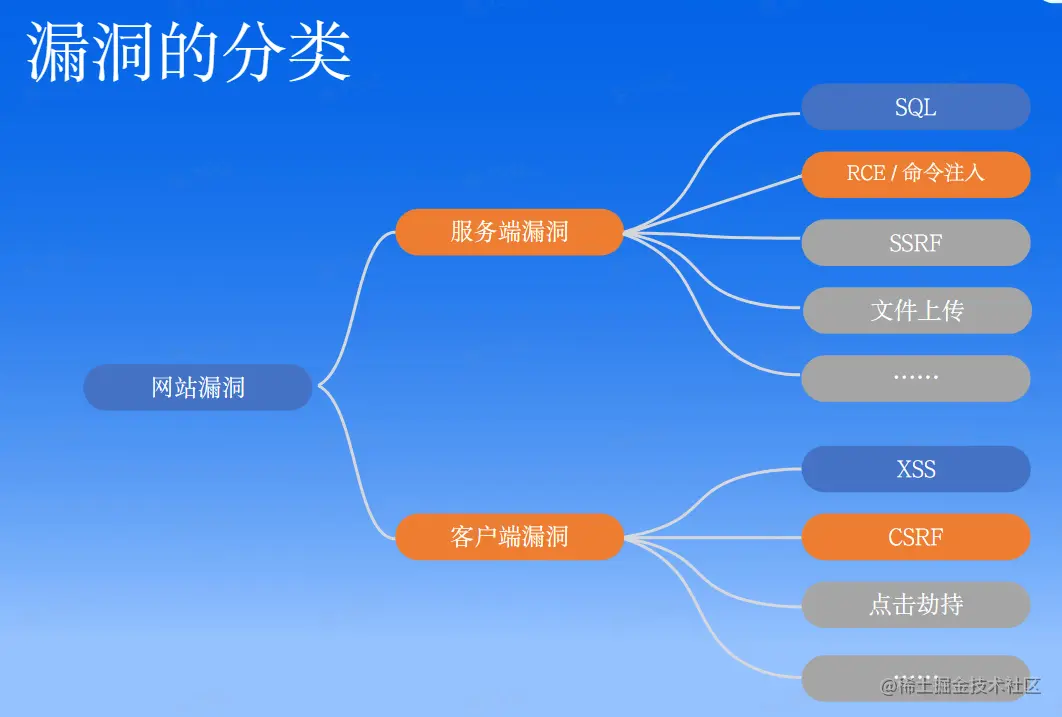 漏洞的分类

网站漏洞

服务端漏洞

SQL

RCE / 命令注入

SSRF

文件上传

……

客户端漏洞

XSS

CSRF

点击劫持

……

@稀土掘金技术社区